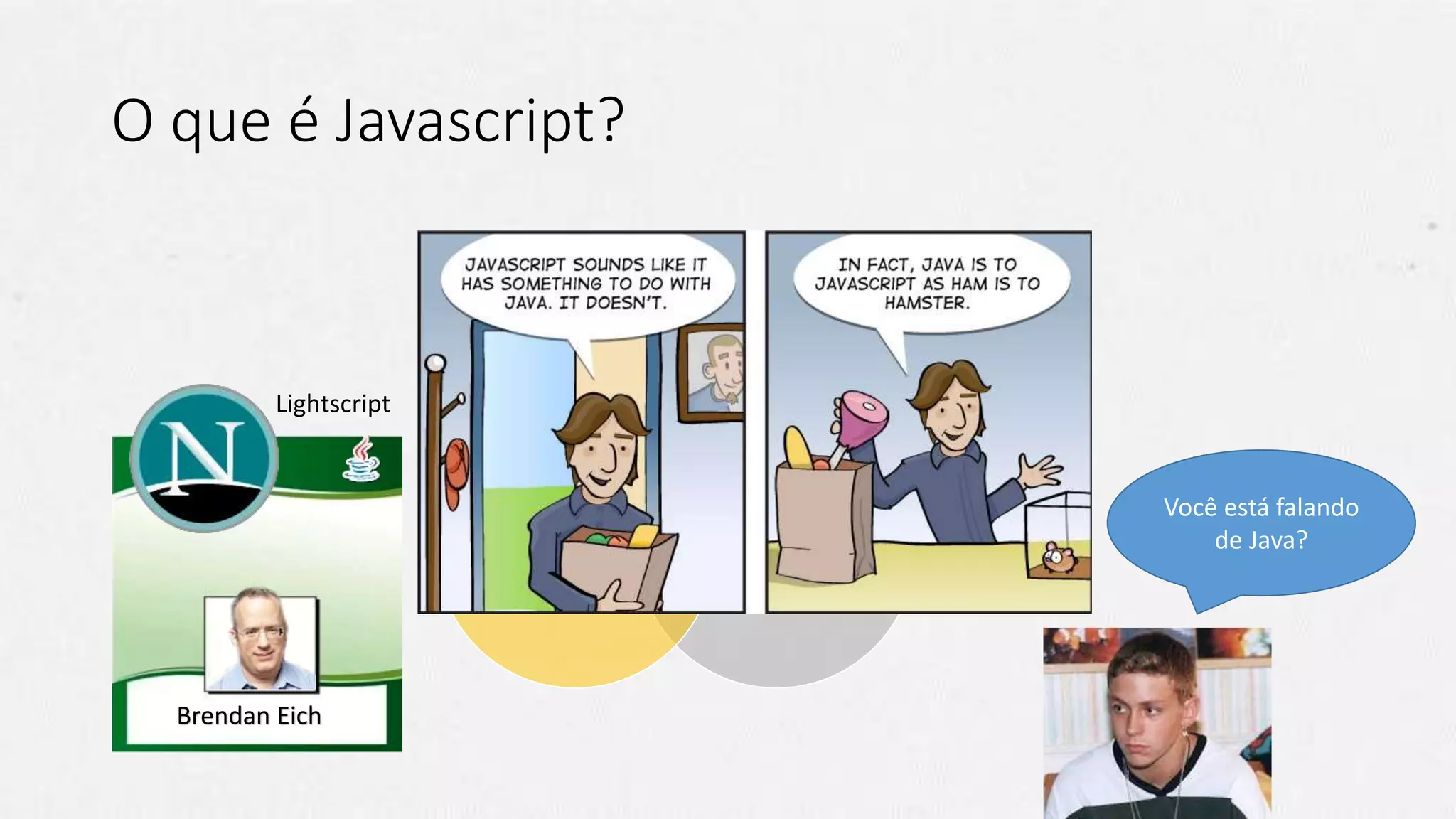 O que é Javascript?

Lightscript

N

Brendan Eich

JAVASCRIPT SOUNDS LIKE IT HAS SOMETHING TO DO WITH JAVA. IT DOESN'T.

IN FACT, JAVA IS TO JAVASCRIPT AS HAM IS TO HAMSTER.

Você está falando de Java?